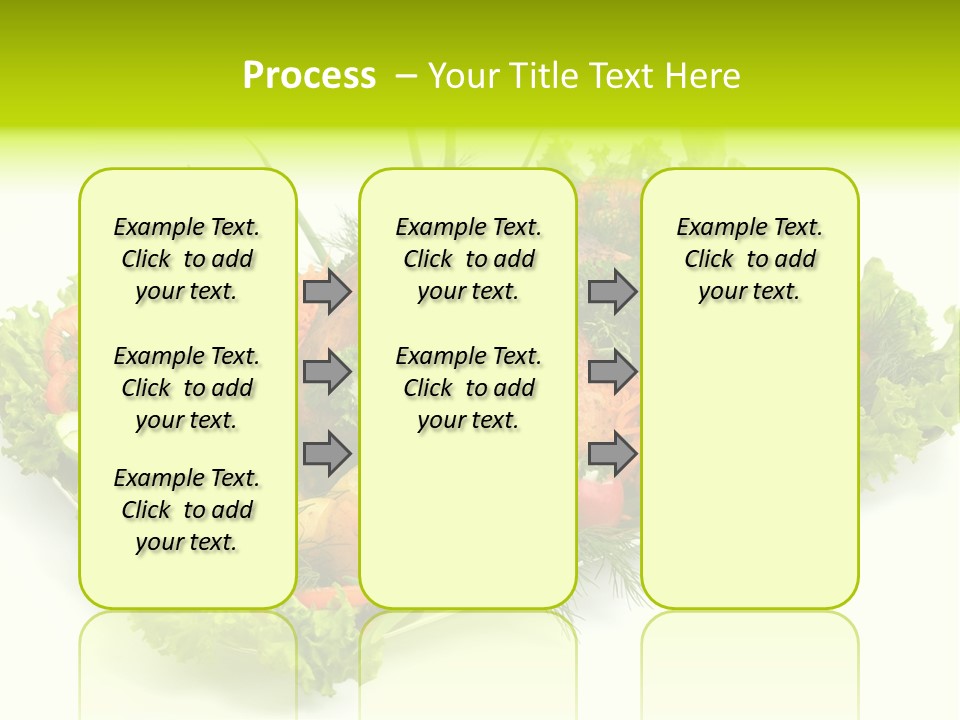 Process – Your Title Text Here

Example Text. Click to add your text.

Example Text. Click to add your text.

Example Text. Click to add your text.

Example Text. Click to add your text.

Example Text. Click to add your text.

Example Text. Click to add your text.